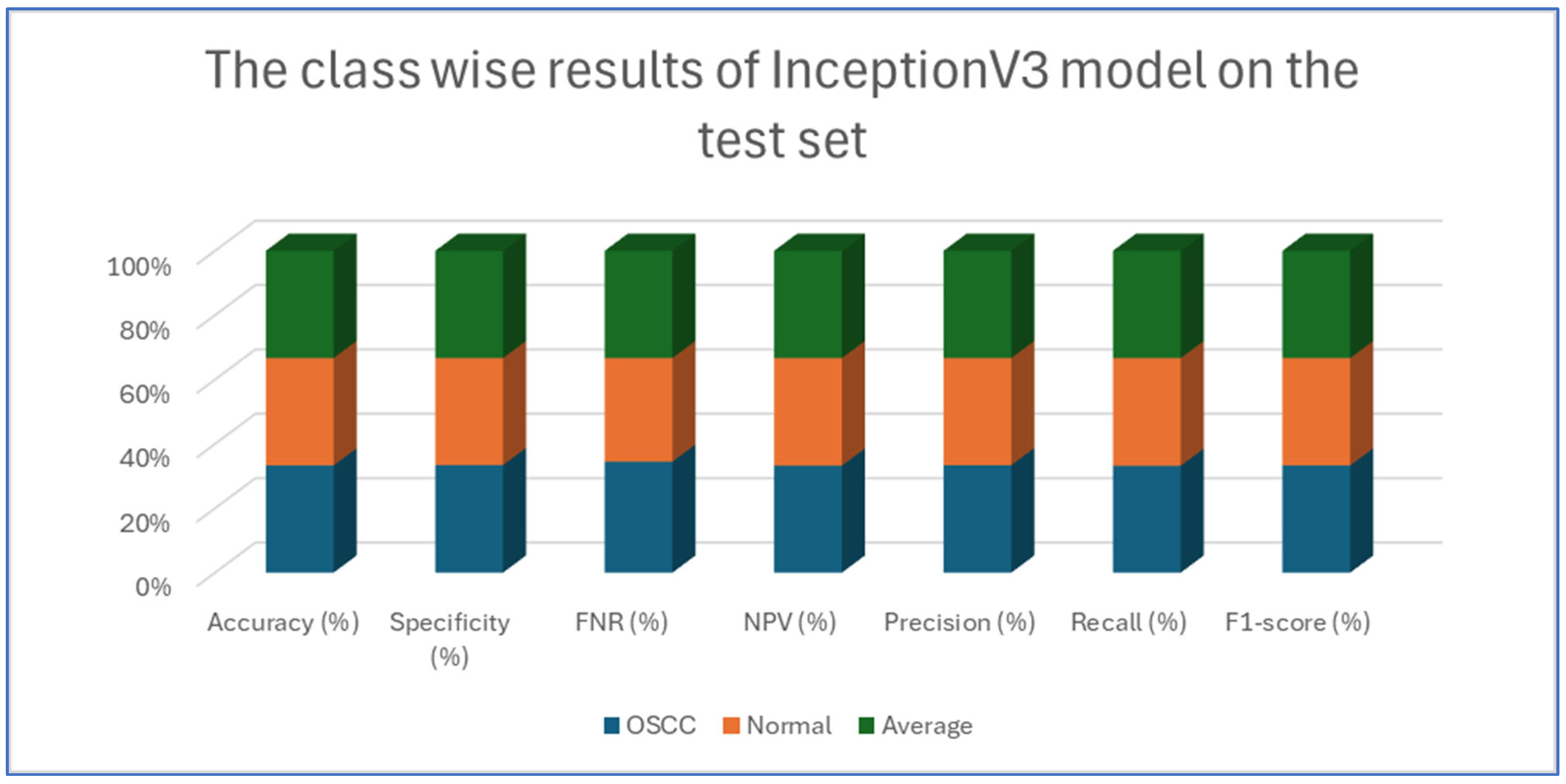 The class wise results of InceptionV3 model on the test set

100%
80%
60%
40%
20%
0%

Accuracy (%)
Specificity (%)
FNR (%)
NPV (%)
Precision (%)
Recall (%)
F1-score (%)

OSCC
Normal
Average